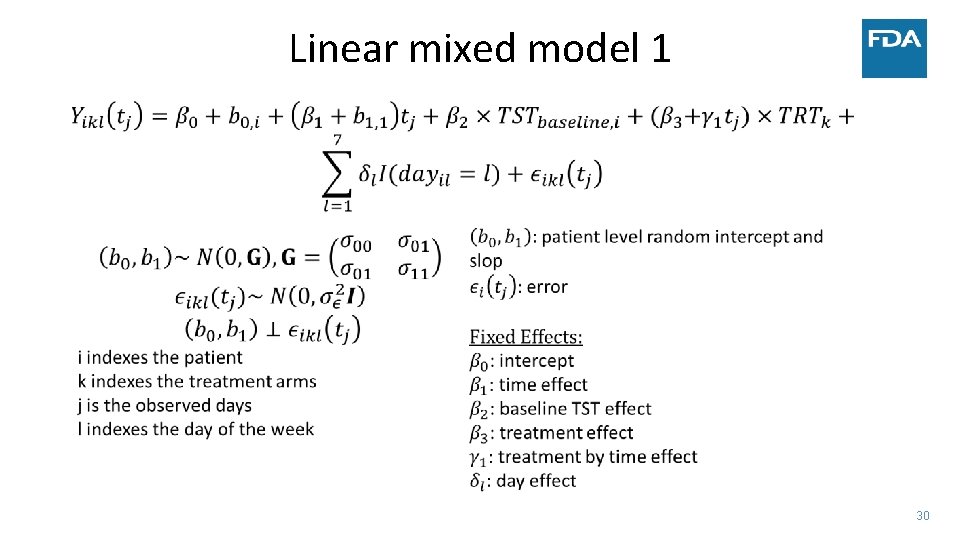 Linear mixed model 1

FDA

$Y_{ikl}(t_j) = \beta_0 + b_{0,i} + (\beta_1 + b_{1,1})t_j + \beta_2 \times TST_{baseline,i} + (\beta_3 + \gamma_1 t_j) \times TRT_k + \sum_{l=1}^{7} \delta_l I(day_{il} = l) + \epsilon_{ikl}(t_j)$

$(b_0, b_1) \sim N(0, \mathbf{G}), \mathbf{G} = \begin{pmatrix} \sigma_{00} & \sigma_{01} \\ \sigma_{01} & \sigma_{11} \end{pmatrix}$
$\epsilon_{ikl}(t_j) \sim N(0, \sigma_\epsilon^2 \boldsymbol{I})$
$(b_0, b_1) \perp \epsilon_{ikl}(t_j)$

i indexes the patient
k indexes the treatment arms
j is the observed days
l indexes the day of the week

$(b_0, b_1)$: patient level random intercept and slop
$\epsilon_i(t_j)$: error

Fixed Effects:
$\beta_0$: intercept
$\beta_1$: time effect
$\beta_2$: baseline TST effect
$\beta_3$: treatment effect
$\gamma_1$: treatment by time effect
$\delta_l$: day effect

30